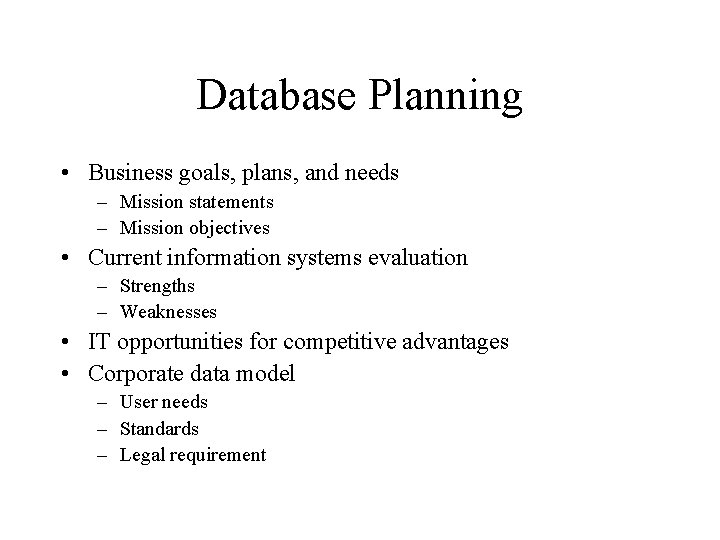 Database Planning

• Business goals, plans, and needs
– Mission statements
– Mission objectives
• Current information systems evaluation
– Strengths
– Weaknesses
• IT opportunities for competitive advantages
• Corporate data model
– User needs
– Standards
– Legal requirement